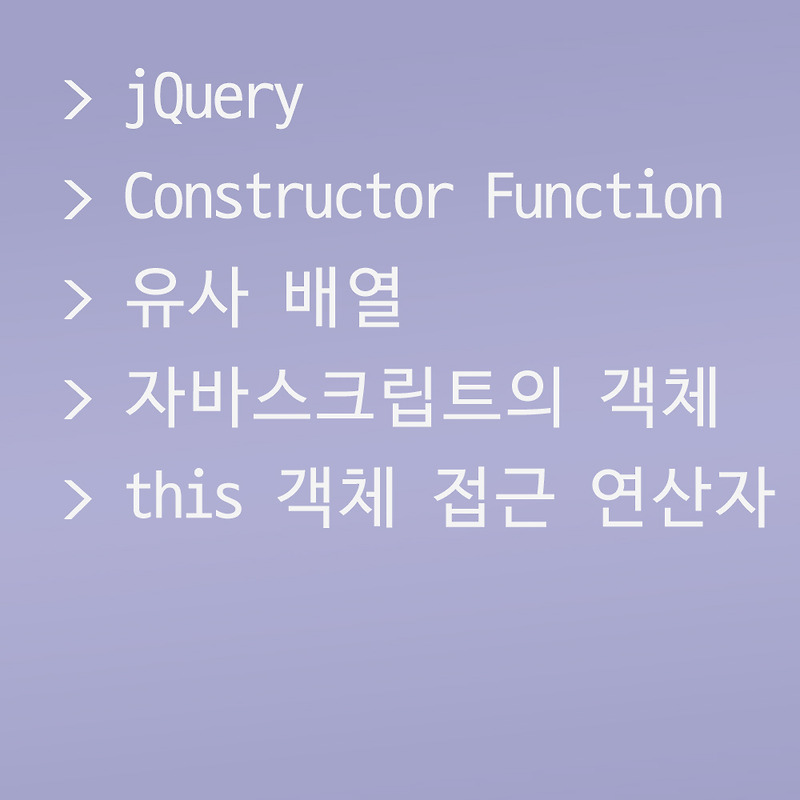 > jQuery
> Constructor Function
> 유사 배열
> 자바스크립트의 객체
> this 객체 접근 연산자